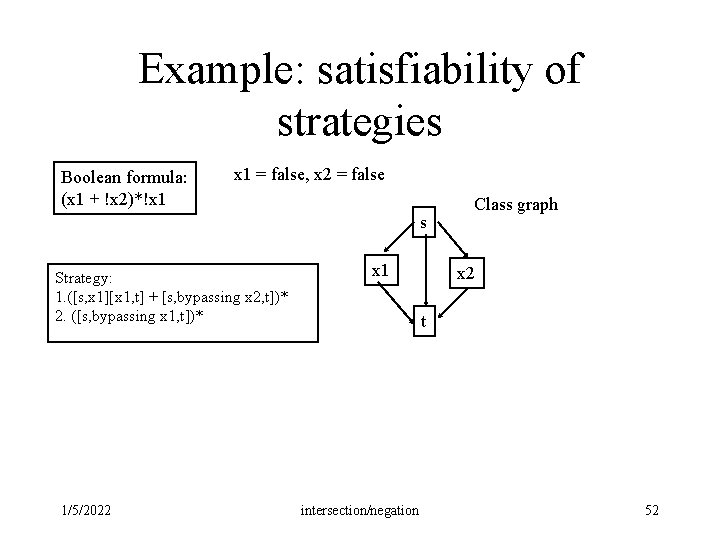 Example: satisfiability of strategies

Boolean formula:
(x1 + !x2)*!x1

x1 = false, x2 = false

Class graph

s

x1

x2

t

Strategy:
1.([s,x1][x1,t] + [s,bypassing x2,t])*
2. ([s,bypassing x1,t])*

1/5/2022

intersection/negation

52